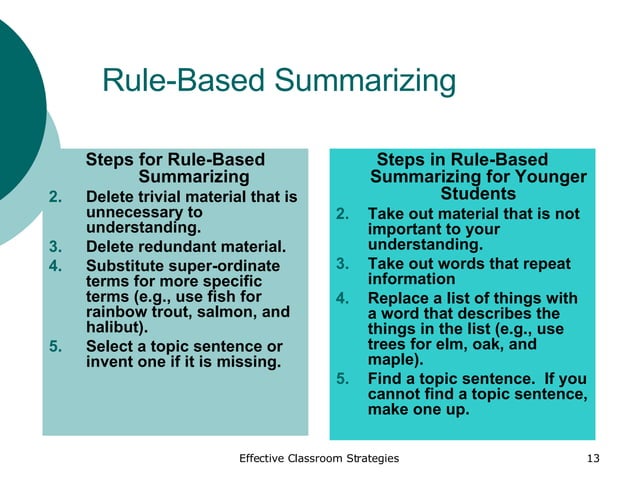 Rule-Based Summarizing

Steps for Rule-Based Summarizing

2. Delete trivial material that is unnecessary to understanding.
3. Delete redundant material.
4. Substitute super-ordinate terms for more specific terms (e.g., use fish for rainbow trout, salmon, and halibut).
5. Select a topic sentence or invent one if it is missing.

Steps in Rule-Based Summarizing for Younger Students

2. Take out material that is not important to your understanding.
3. Take out words that repeat information
4. Replace a list of things with a word that describes the things in the list (e.g., use trees for elm, oak, and maple).
5. Find a topic sentence. If you cannot find a topic sentence, make one up.

Effective Classroom Strategies

13